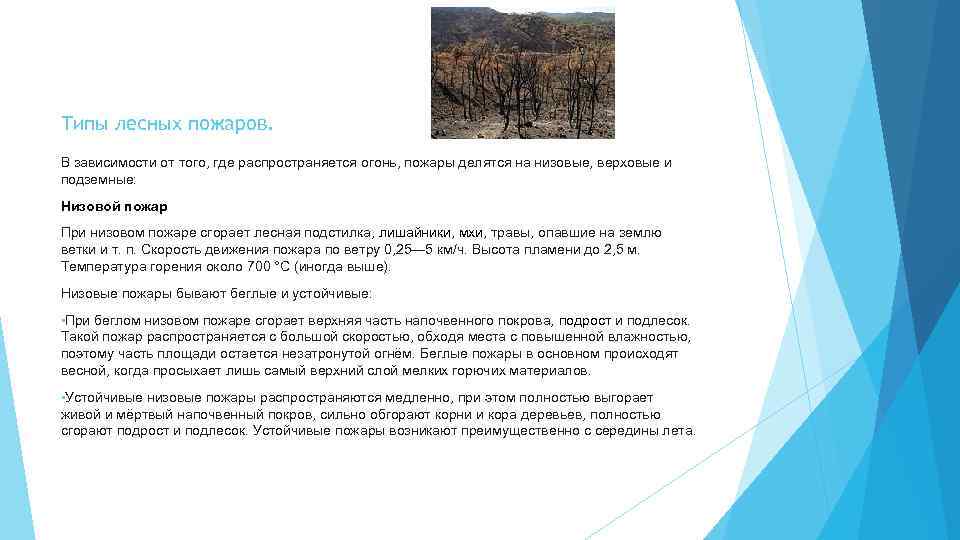 Типы лесных пожаров.

В зависимости от того, где распространяется огонь, пожары делятся на низовые, верховые и подземные:

Низовой пожар

При низовом пожаре сгорает лесная подстилка, лишайники, мхи, травы, опавшие на землю ветки и т. п. Скорость движения пожара по ветру 0,25—5 км/ч. Высота пламени до 2,5 м. Температура горения около 700 °C (иногда выше).

Низовые пожары бывают беглые и устойчивые:

•При беглом низовом пожаре сгорает верхняя часть напочвенного покрова, подрост и подлесок. Такой пожар распространяется с большой скоростью, обходя места с повышенной влажностью, поэтому часть площади остается незатронутой огнём. Беглые пожары в основном происходят весной, когда просыхает лишь самый верхний слой мелких горючих материалов.

•Устойчивые низовые пожары распространяются медленно, при этом полностью выгорает живой и мёртвый напочвенный покров, сильно обгорают корни и кора деревьев, полностью сгорают подрост и подлесок. Устойчивые пожары возникают преимущественно с середины лета.